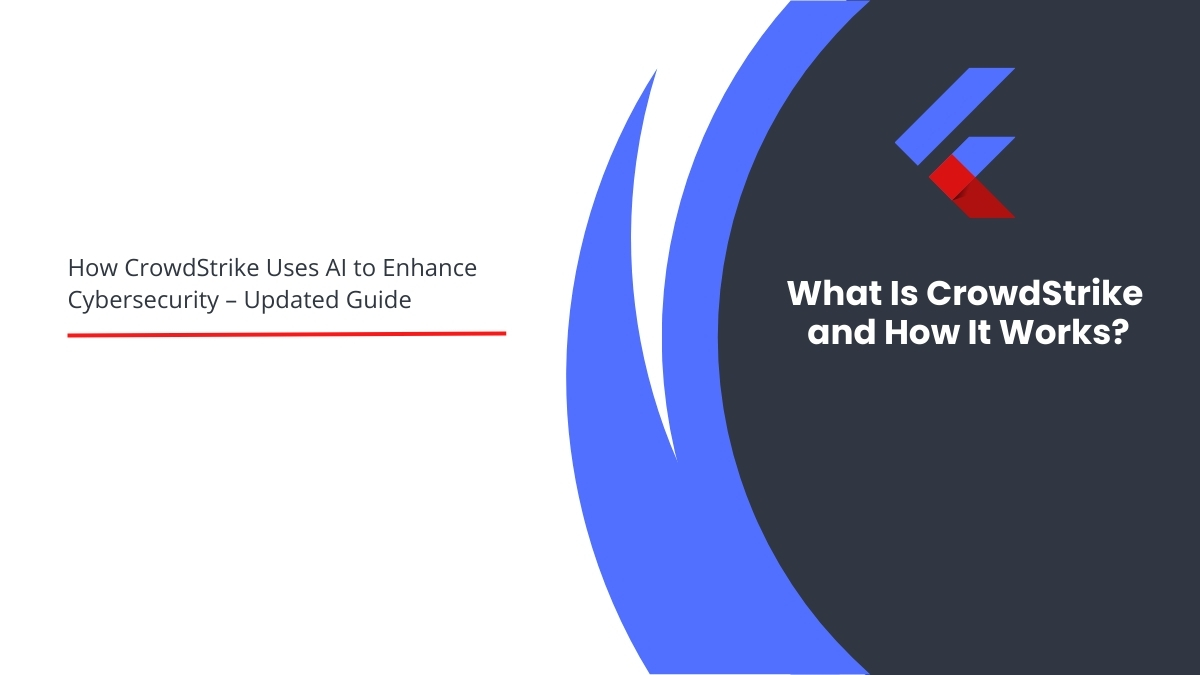 How CrowdStrike Uses AI to Enhance Cybersecurity – Updated Guide

What Is CrowdStrike and How It Works?